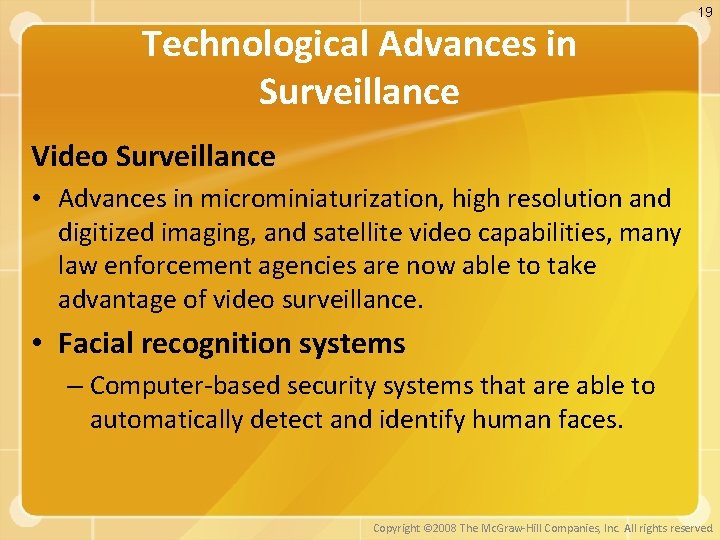 19

Technological Advances in Surveillance

Video Surveillance

• Advances in microminiaturization, high resolution and digitized imaging, and satellite video capabilities, many law enforcement agencies are now able to take advantage of video surveillance.

• Facial recognition systems

– Computer-based security systems that are able to automatically detect and identify human faces.

Copyright ©2008 The McGraw-Hill Companies, Inc. All rights reserved.